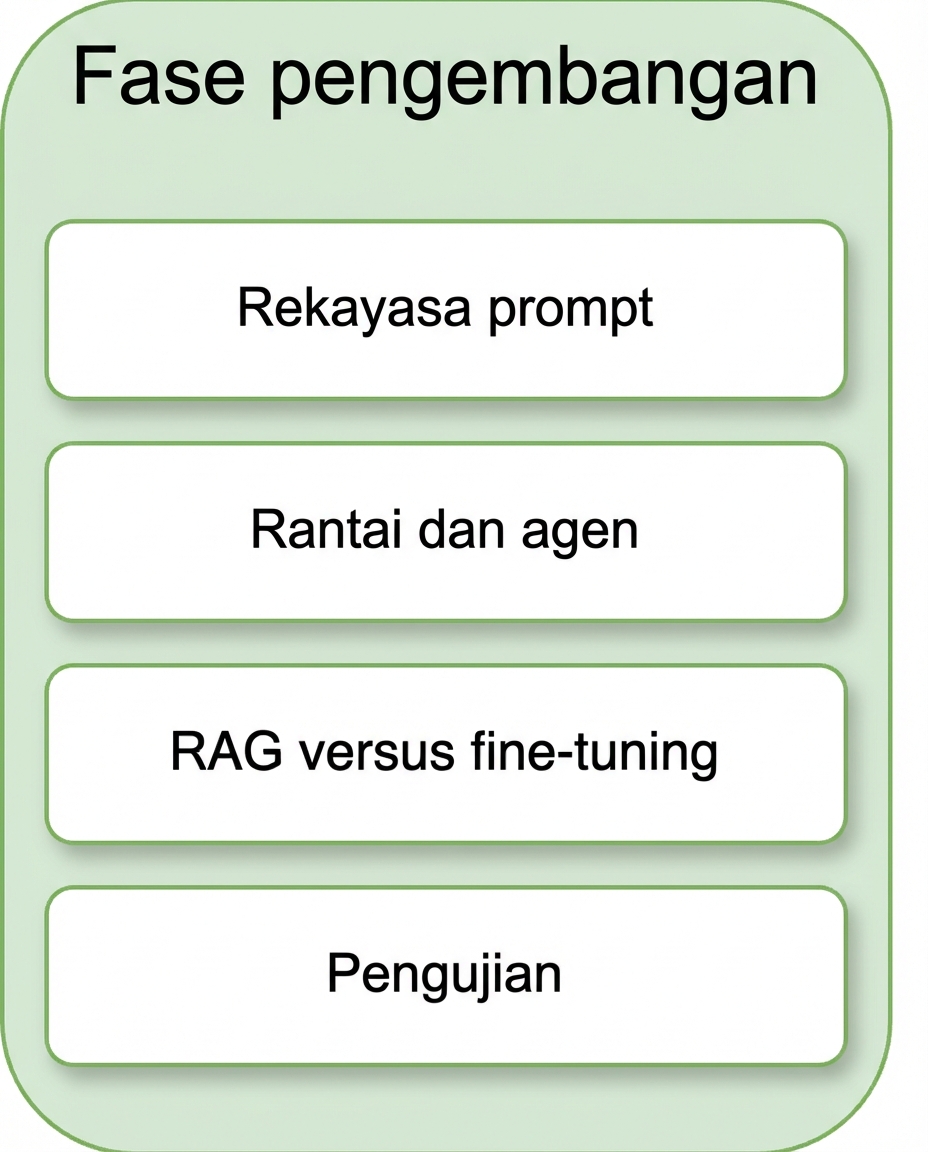 Fase pengembangan

Rekayasa prompt

Rantai dan agen

RAG versus fine-tuning

Pengujian